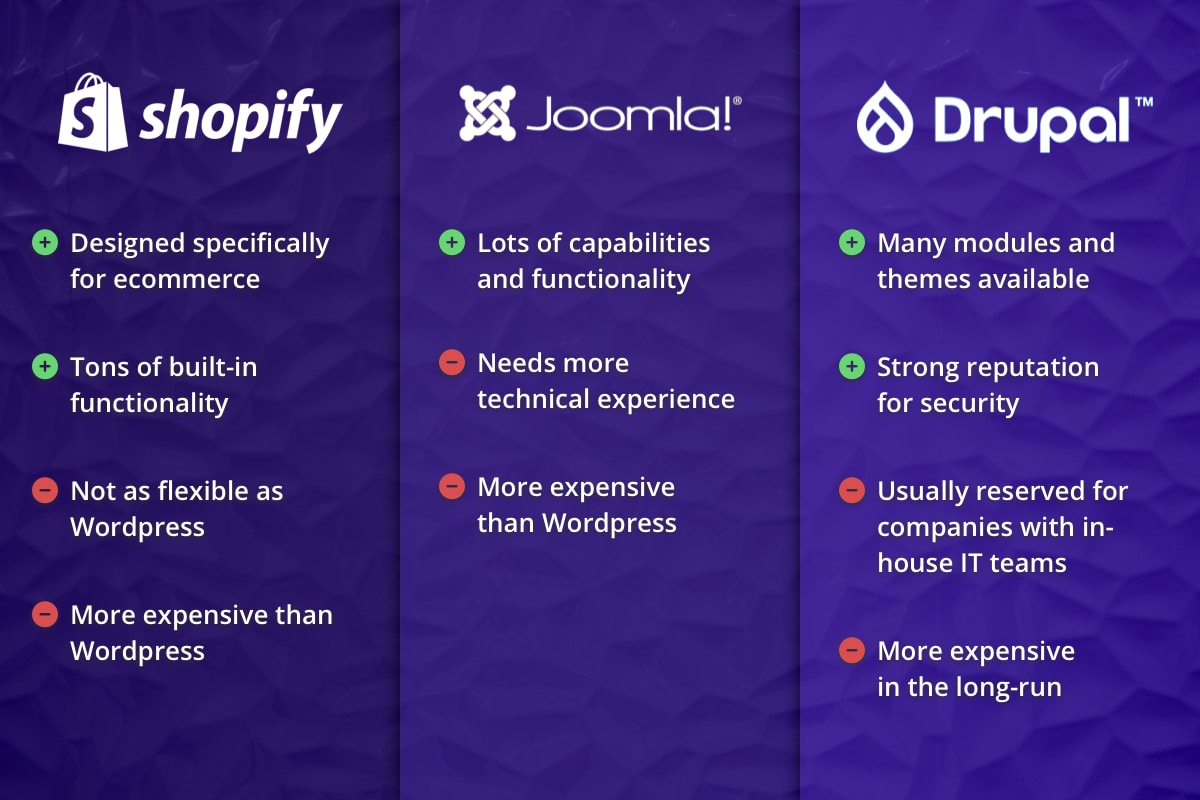 shopify

+ Designed specifically for ecommerce

+ Tons of built-in functionality

− Not as flexible as Wordpress

− More expensive than Wordpress

Joomla!®

+ Lots of capabilities and functionality

− Needs more technical experience

− More expensive than Wordpress

Drupal™

+ Many modules and themes available

+ Strong reputation for security

− Usually reserved for companies with in-house IT teams

− More expensive in the long-run